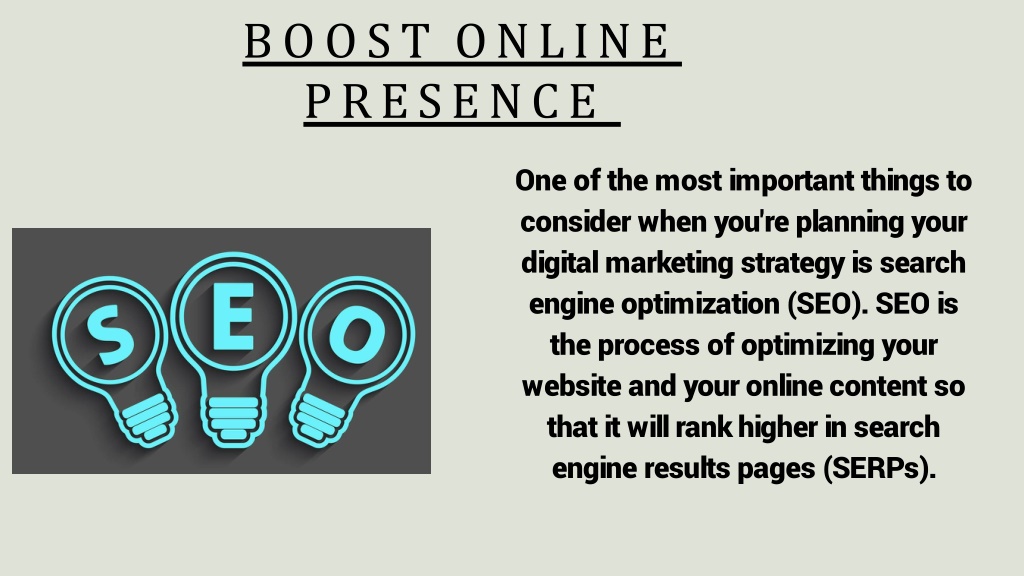 BOOST ONLINE PRESENCE

S E O

One of the most important things to consider when you're planning your digital marketing strategy is search engine optimization (SEO). SEO is the process of optimizing your website and your online content so that it will rank higher in search engine results pages (SERPs).